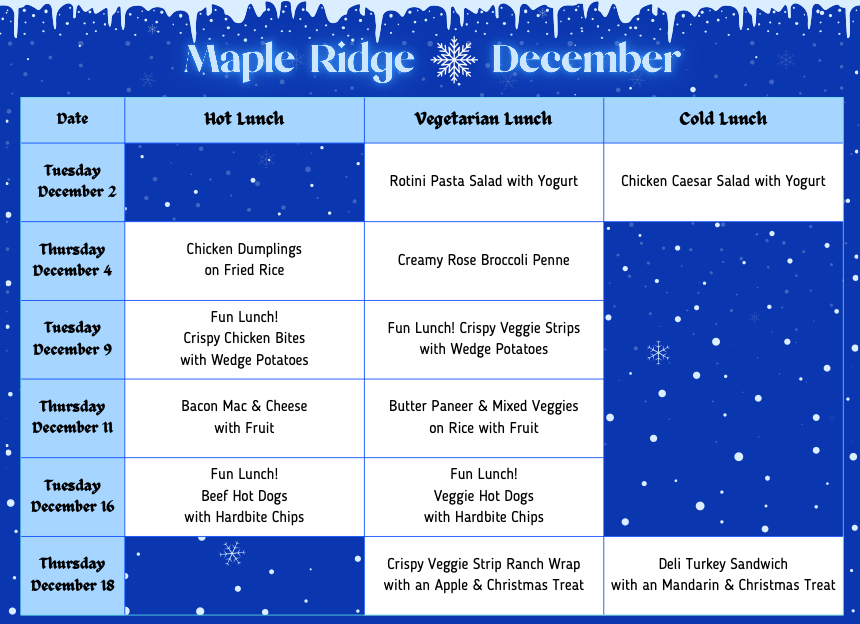 Maple Ridge December

| Date | Hot Lunch | Vegetarian Lunch | Cold Lunch |
|---|---|---|---|
| Tuesday December 2 | | Rotini Pasta Salad with Yogurt | Chicken Caesar Salad with Yogurt |
| Thursday December 4 | Chicken Dumplings on Fried Rice | Creamy Rose Broccoli Penne | |
| Tuesday December 9 | Fun Lunch! Crispy Chicken Bites with Wedge Potatoes | Fun Lunch! Crispy Veggie Strips with Wedge Potatoes | |
| Thursday December 11 | Bacon Mac & Cheese with Fruit | Butter Paneer & Mixed Veggies on Rice with Fruit | |
| Tuesday December 16 | Fun Lunch! Beef Hot Dogs with Hardbite Chips | Fun Lunch! Veggie Hot Dogs with Hardbite Chips | |
| Thursday December 18 | | Crispy Veggie Strip Ranch Wrap with an Apple & Christmas Treat | Deli Turkey Sandwich with an Mandarin & Christmas Treat |